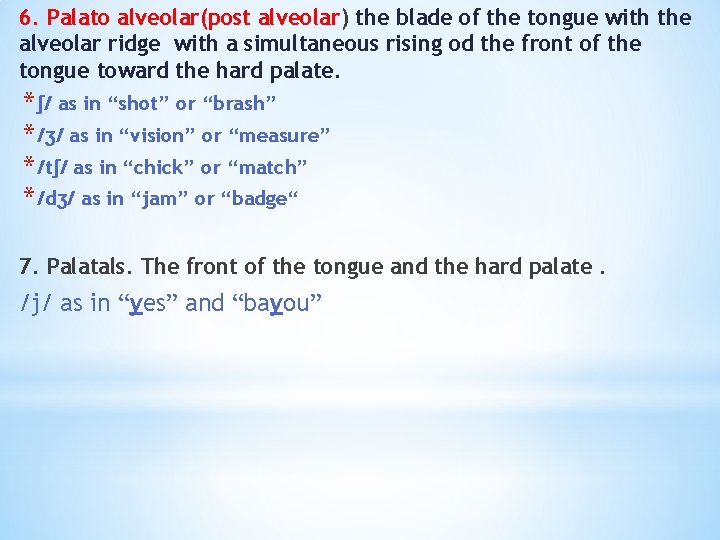 6. Palato alveolar(post alveolar) the blade of the tongue with the alveolar ridge with a simultaneous rising od the front of the tongue toward the hard palate.

* ʃ/ as in “shot” or “brash”
* /ʒ/ as in “vision” or “measure”
* /tʃ/ as in “chick” or “match”
* /dʒ/ as in “jam” or “badge“

7. Palatals. The front of the tongue and the hard palate .

/j/ as in “yes” and “bayou”